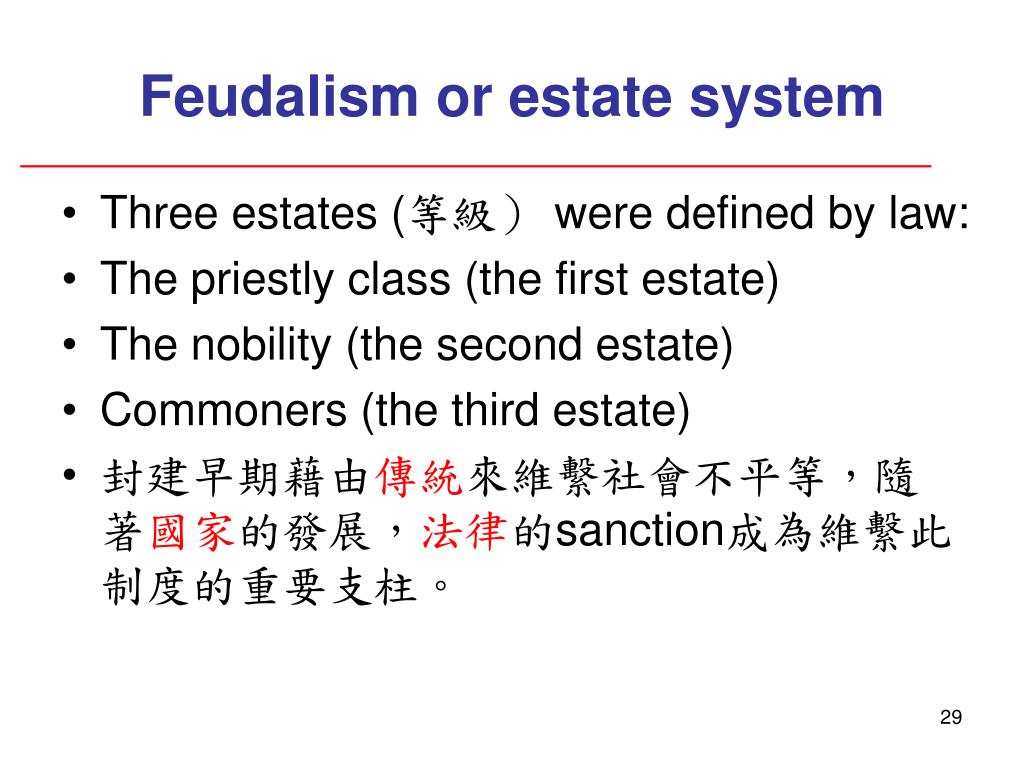 Feudalism or estate system

• Three estates (等級） were defined by law:
• The priestly class (the first estate)
• The nobility (the second estate)
• Commoners (the third estate)
• 封建早期藉由傳統來維繫社會不平等，隨著國家的發展，法律的sanction成為維繫此制度的重要支柱。

29